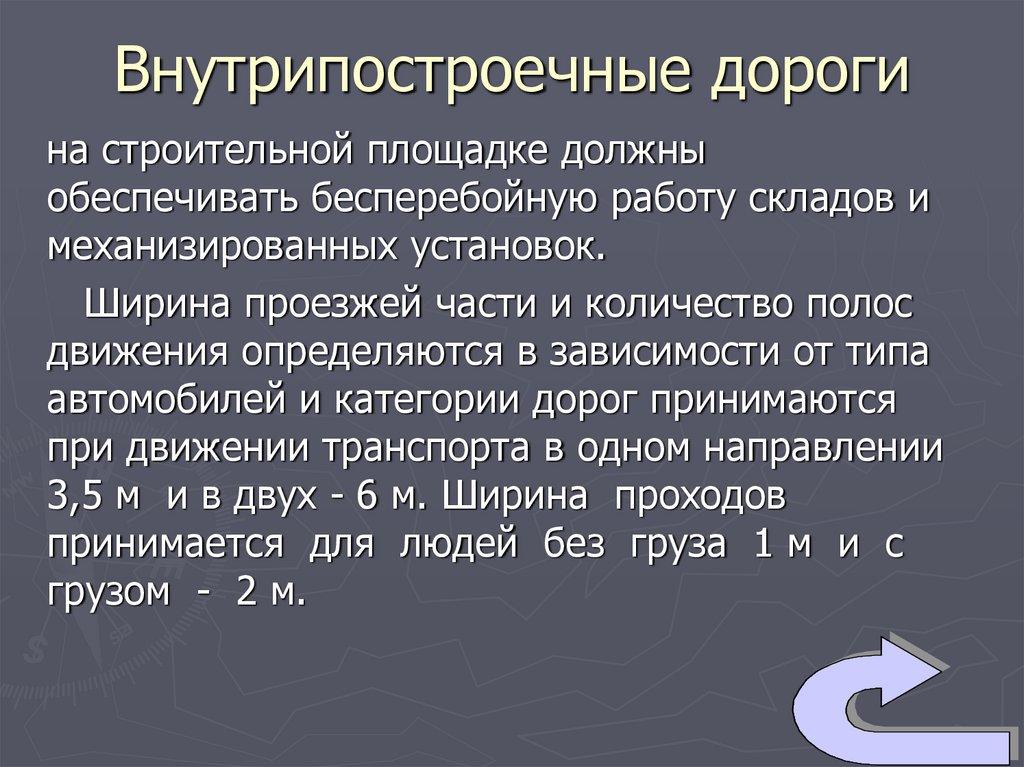 Внутрипостроечные дороги

на строительной площадке должны обеспечивать бесперебойную работу складов и механизированных установок.

Ширина проезжей части и количество полос движения определяются в зависимости от типа автомобилей и категории дорог принимаются при движении транспорта в одном направлении 3,5 м и в двух - 6 м. Ширина проходов принимается для людей без груза 1 м и с грузом - 2 м.